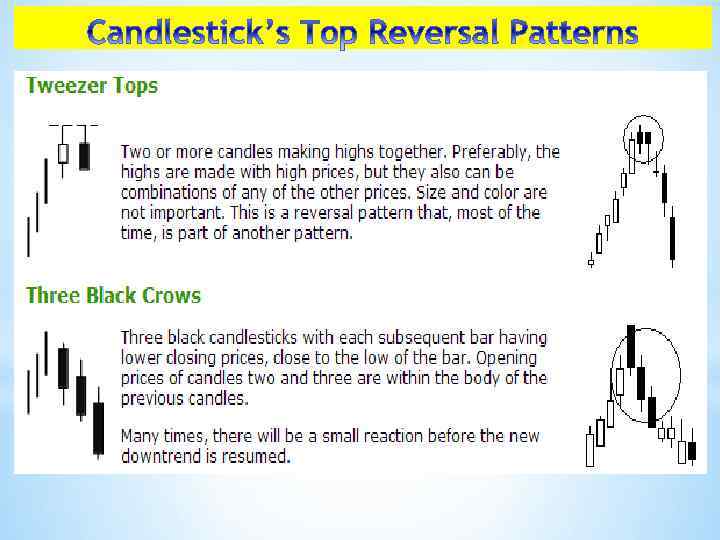 Candlestick's Top Reversal Patterns

Tweezer Tops

Two or more candles making highs together. Preferably, the highs are made with high prices, but they also can be combinations of any of the other prices. Size and color are not important. This is a reversal pattern that, most of the time, is part of another pattern.

Three Black Crows

Three black candlesticks with each subsequent bar having lower closing prices, close to the low of the bar. Opening prices of candles two and three are within the body of the previous candles.

Many times, there will be a small reaction before the new downtrend is resumed.